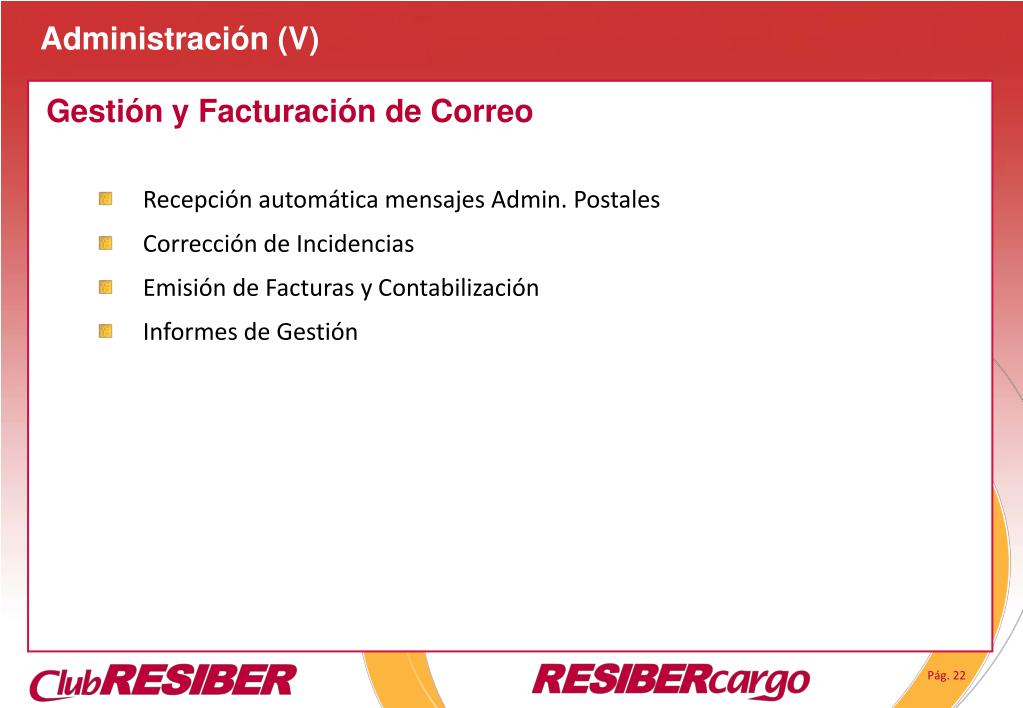 Administración (V)

Gestión y Facturación de Correo

Recepción automática mensajes Admin. Postales

Corrección de Incidencias

Emisión de Facturas y Contabilización

Informes de Gestión

ClubRESIBER

RESIBERcargo

Pág. 22